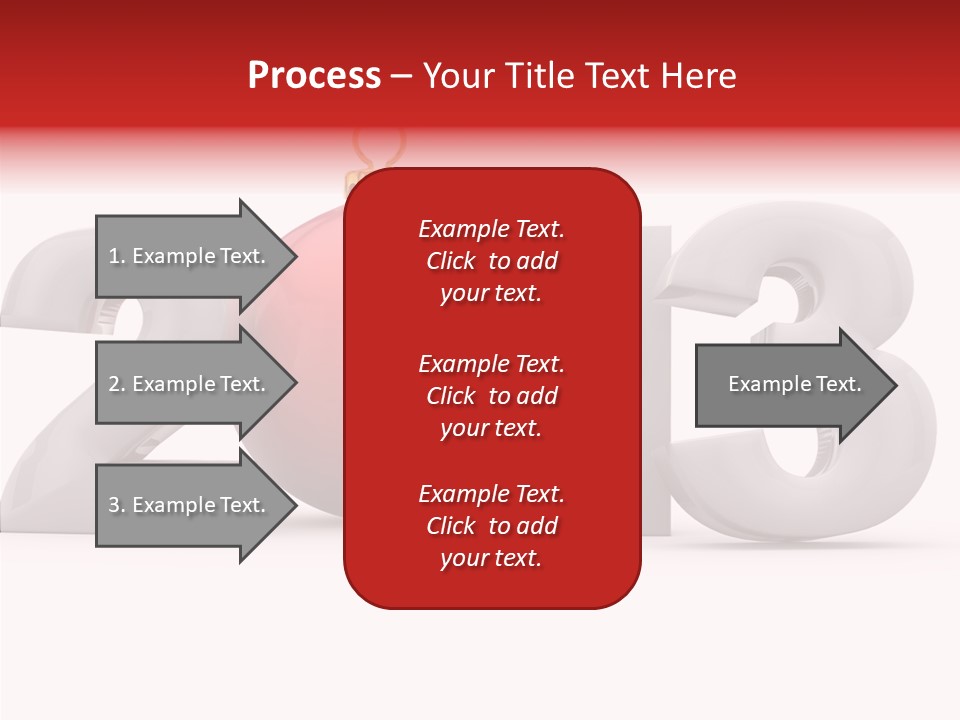 Process – Your Title Text Here

1. Example Text.

2. Example Text.

3. Example Text.

Example Text. Click to add your text.

Example Text. Click to add your text.

Example Text. Click to add your text.

Example Text.